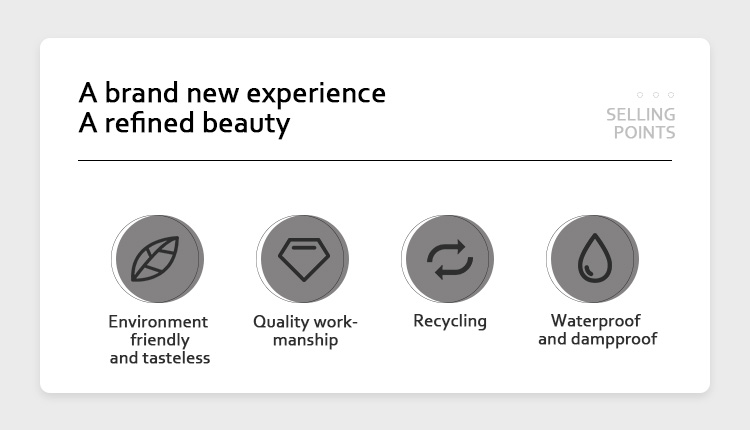 A brand new experience
A refined beauty

SELLING
POINTS

Environment friendly and tasteless

Quality workmanship

Recycling

Waterproof and dampproof